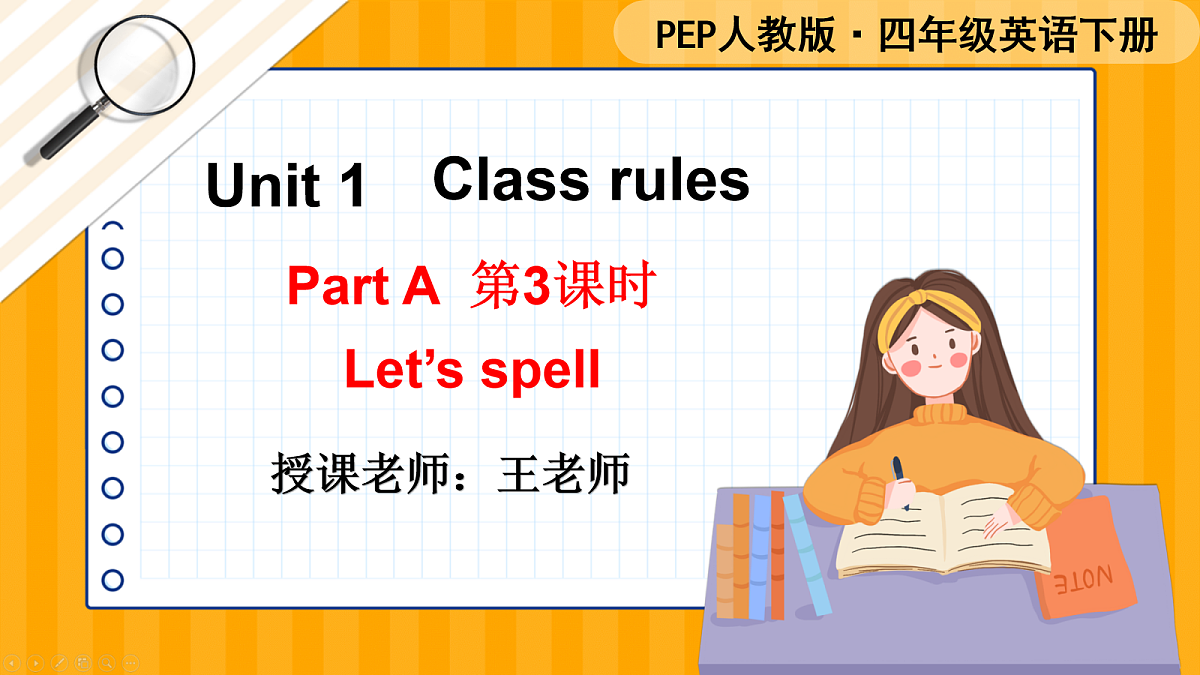 PEP人教版 · 四年级英语下册

Unit 1 Class rules

Part A 第3课时

Let’s spell

授课老师：王老师

NOTE